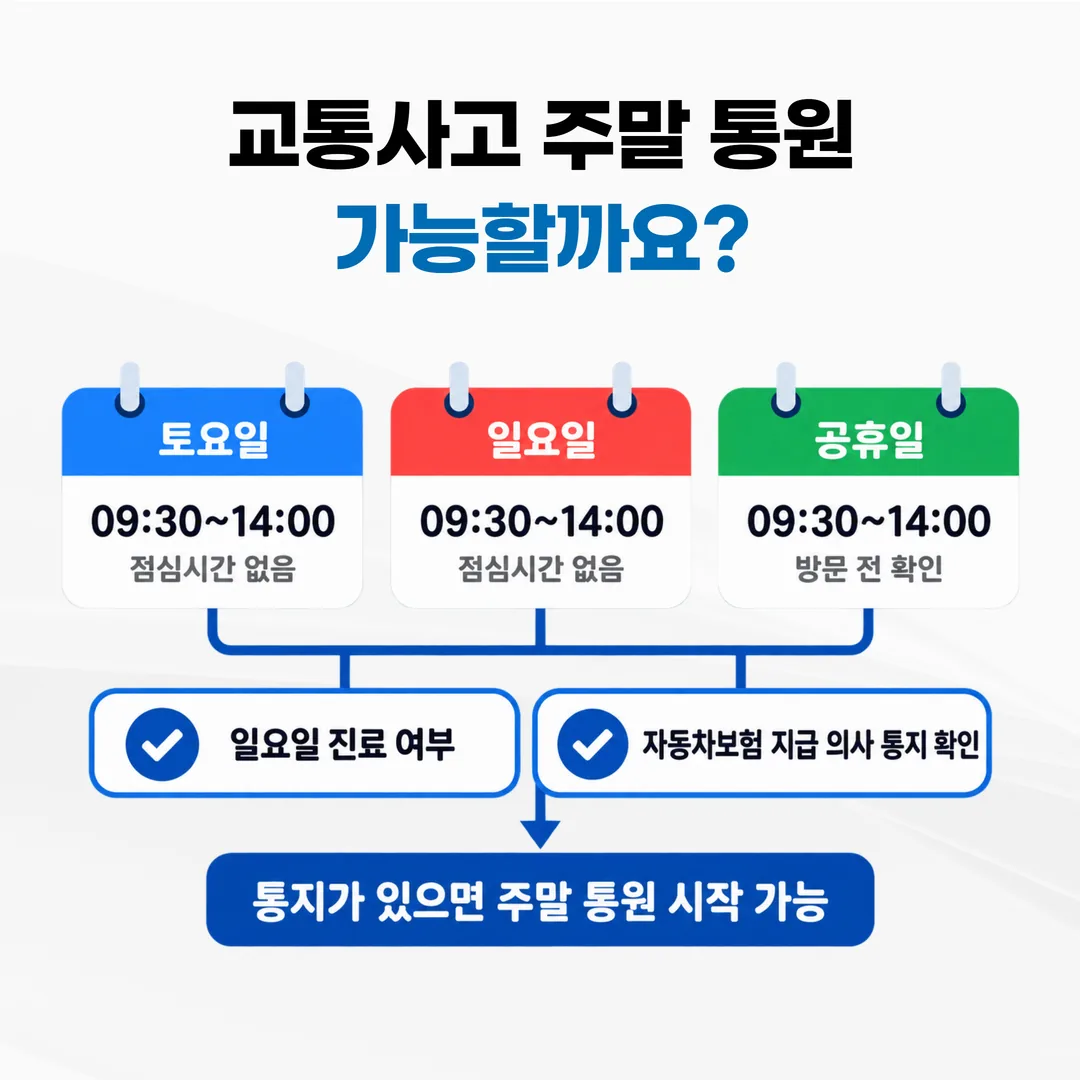 교통사고 주말 통원
가능할까요?

토요일
09:30~14:00
점심시간 없음

일요일
09:30~14:00
점심시간 없음

공휴일
09:30~14:00
방문 전 확인

일요일 진료 여부

자동차보험 지급 의사 통지 확인

통지가 있으면 주말 통원 시작 가능